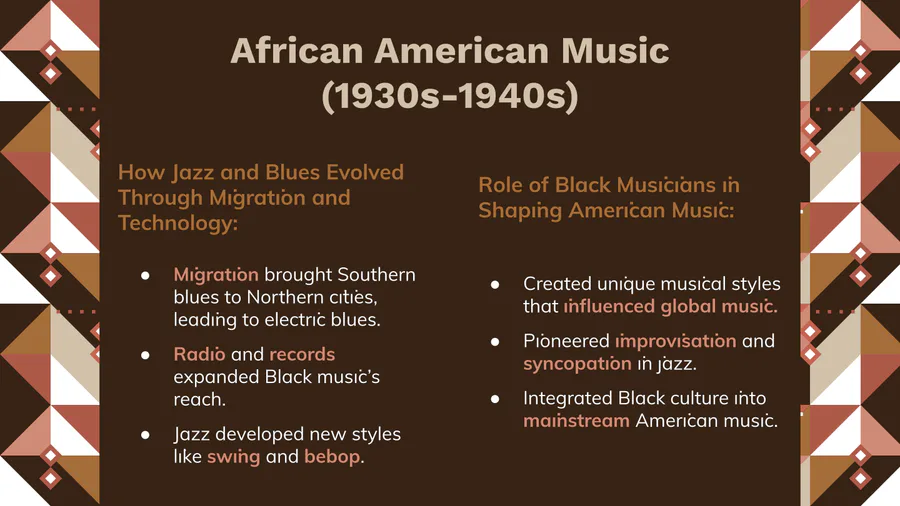 African American Music (1930s-1940s)

How Jazz and Blues Evolved Through Migration and Technology:

- Migration brought Southern blues to Northern cities, leading to electric blues.
- Radio and records expanded Black music's reach.
- Jazz developed new styles like swing and bebop.

Role of Black Musicians in Shaping American Music:

- Created unique musical styles that influenced global music.
- Pioneered improvisation and syncopation in jazz.
- Integrated Black culture into mainstream American music.